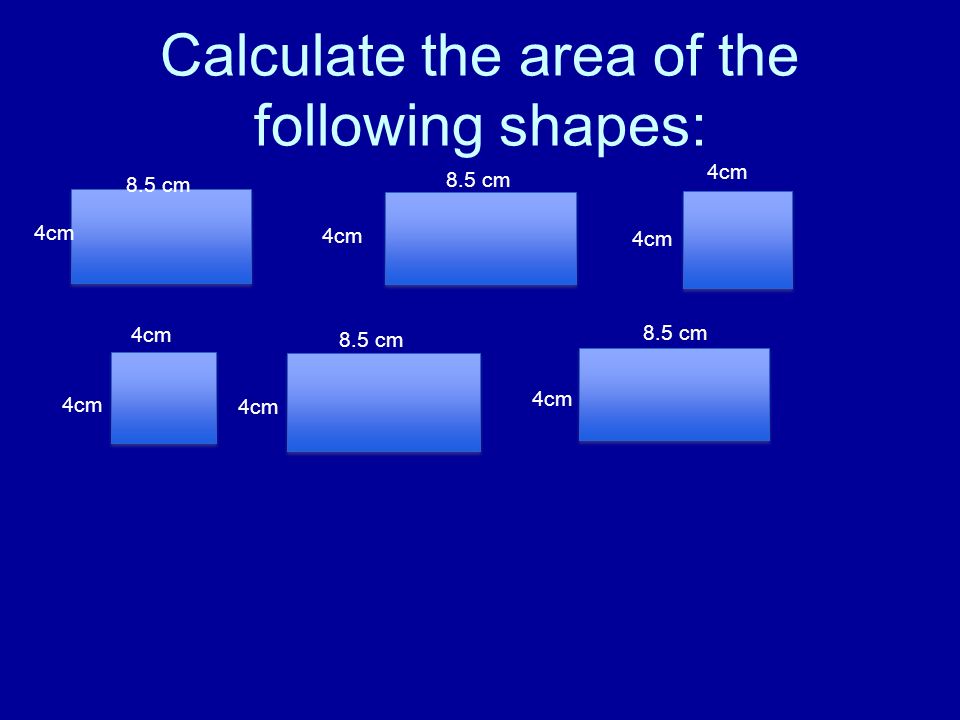 Calculate the area of the following shapes:

8.5 cm
4cm

8.5 cm
4cm

4cm
4cm

4cm
4cm

8.5 cm
4cm

8.5 cm
4cm